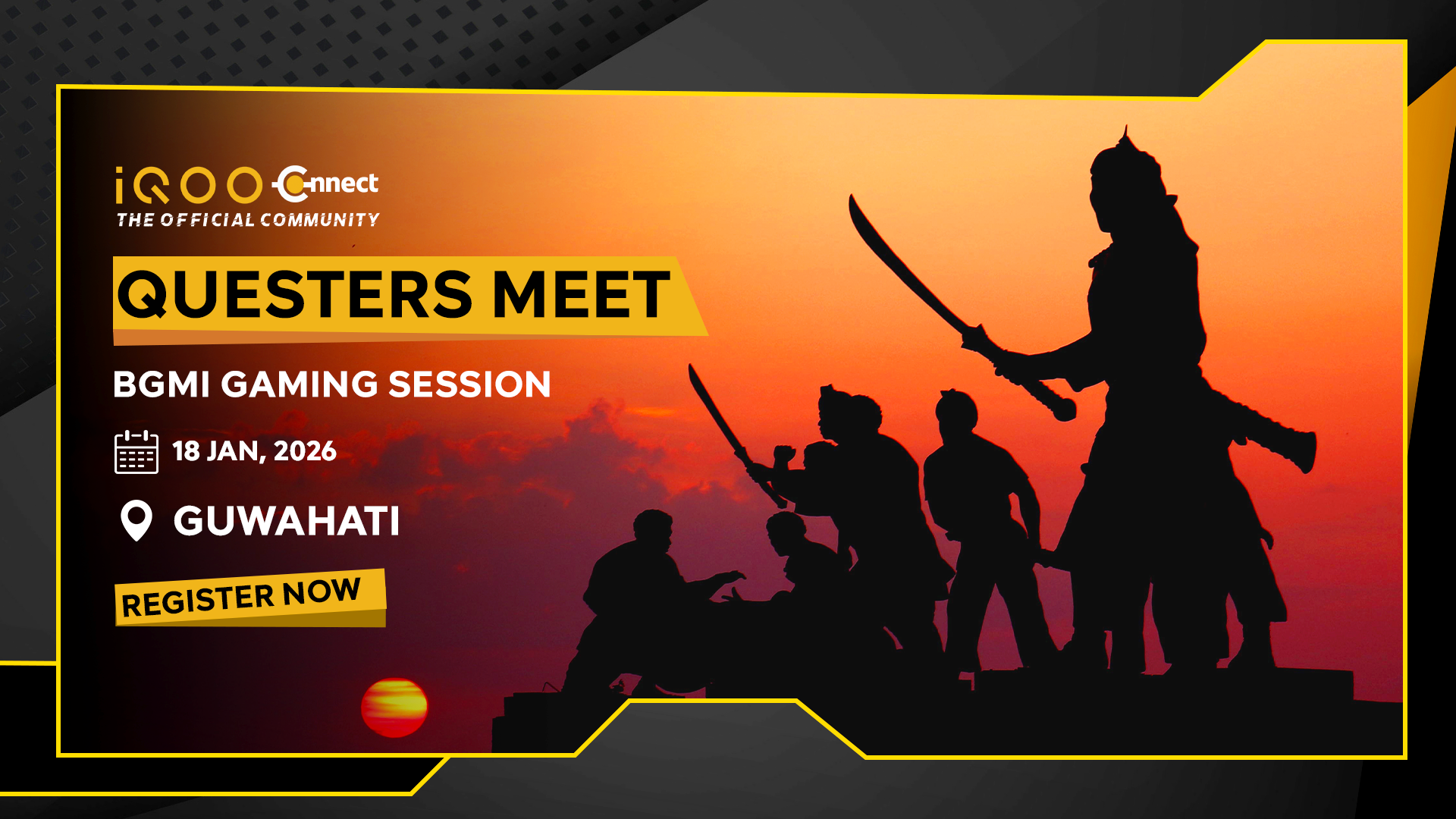 iQOO Connect
THE OFFICIAL COMMUNITY

QUESTERS MEET

BGMI GAMING SESSION

18 JAN, 2026

GUWAHATI

REGISTER NOW